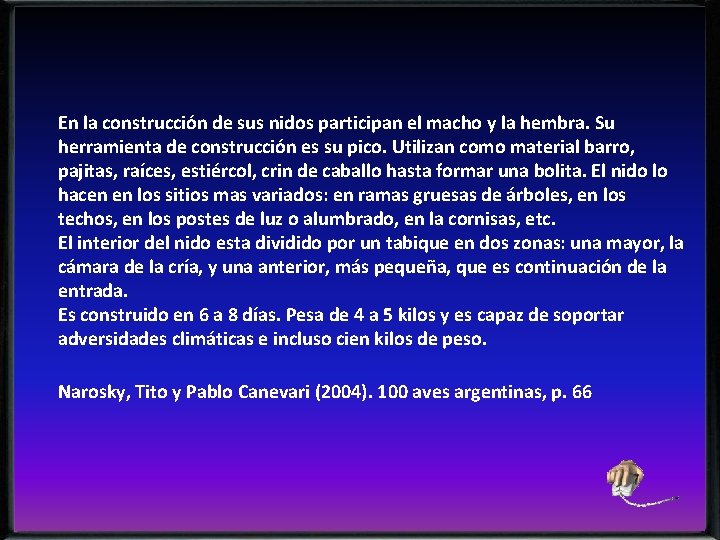 En la construcción de sus nidos participan el macho y la hembra. Su herramienta de construcción es su pico. Utilizan como material barro, pajitas, raíces, estiércol, crin de caballo hasta formar una bolita. El nido lo hacen en los sitios mas variados: en ramas gruesas de árboles, en los techos, en los postes de luz o alumbrado, en la cornisas, etc.
El interior del nido esta dividido por un tabique en dos zonas: una mayor, la cámara de la cría, y una anterior, más pequeña, que es continuación de la entrada.
Es construido en 6 a 8 días. Pesa de 4 a 5 kilos y es capaz de soportar adversidades climáticas e incluso cien kilos de peso.

Narosky, Tito y Pablo Canevari (2004). 100 aves argentinas, p. 66